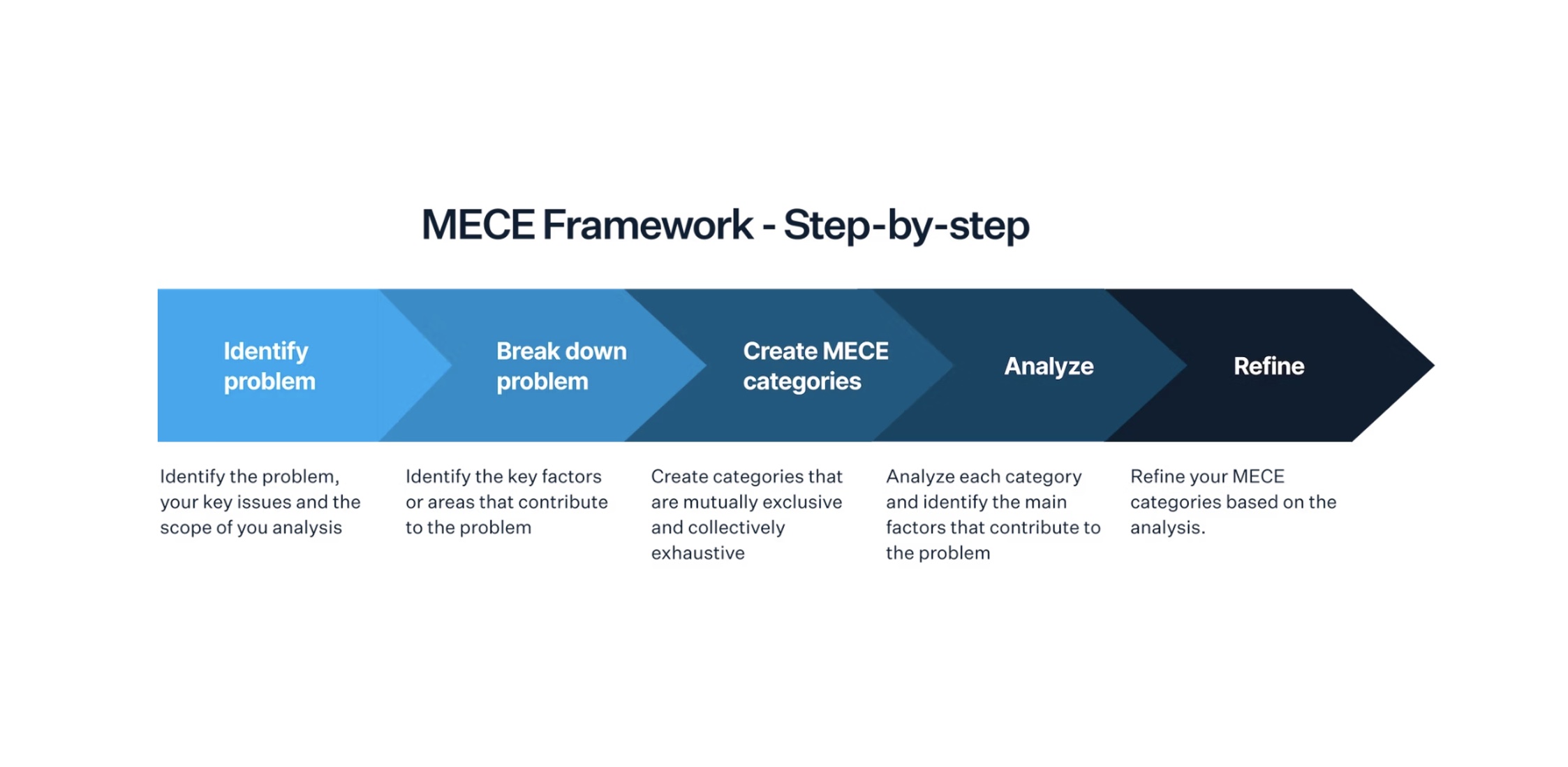 MECE Framework - Step-by-step

Identify problem

Break down problem

Create MECE categories

Analyze

Refine

Identify the problem, your key issues and the scope of you analysis

Identify the key factors or areas that contribute to the problem

Create categories that are mutually exclusive and collectively exhaustive

Analyze each category and identify the main factors that contribute to the problem

Refine your MECE categories based on the analysis.